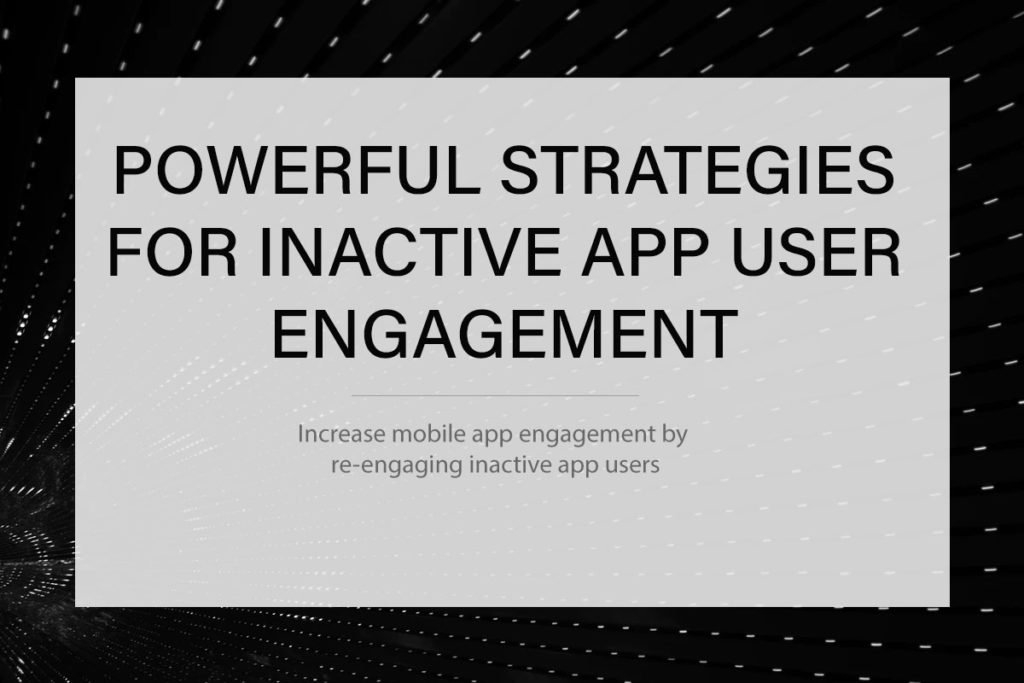 POWERFUL STRATEGIES FOR INACTIVE APP USER ENGAGEMENT

Increase mobile app engagement by re-engaging inactive app users